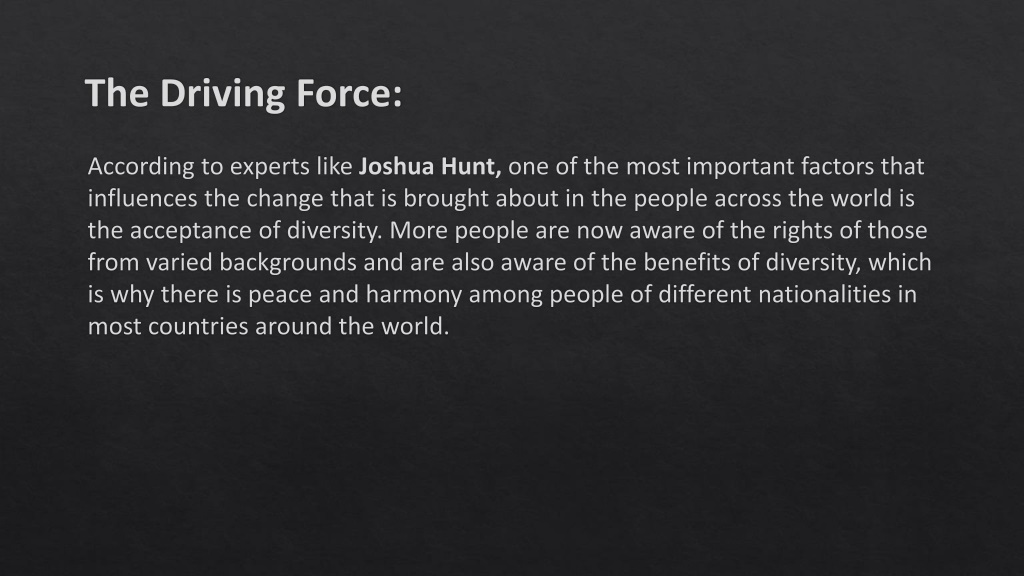 The Driving Force:

According to experts like Joshua Hunt, one of the most important factors that influences the change that is brought about in the people across the world is the acceptance of diversity. More people are now aware of the rights of those from varied backgrounds and are also aware of the benefits of diversity, which is why there is peace and harmony among people of different nationalities in most countries around the world.